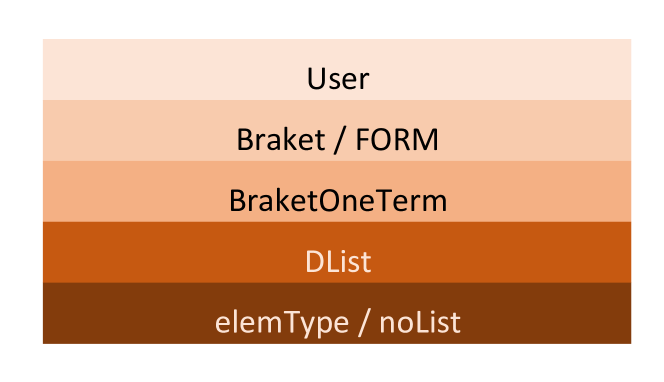 User

Braket / FORM

BraketOneTerm

DList

elemType / noList